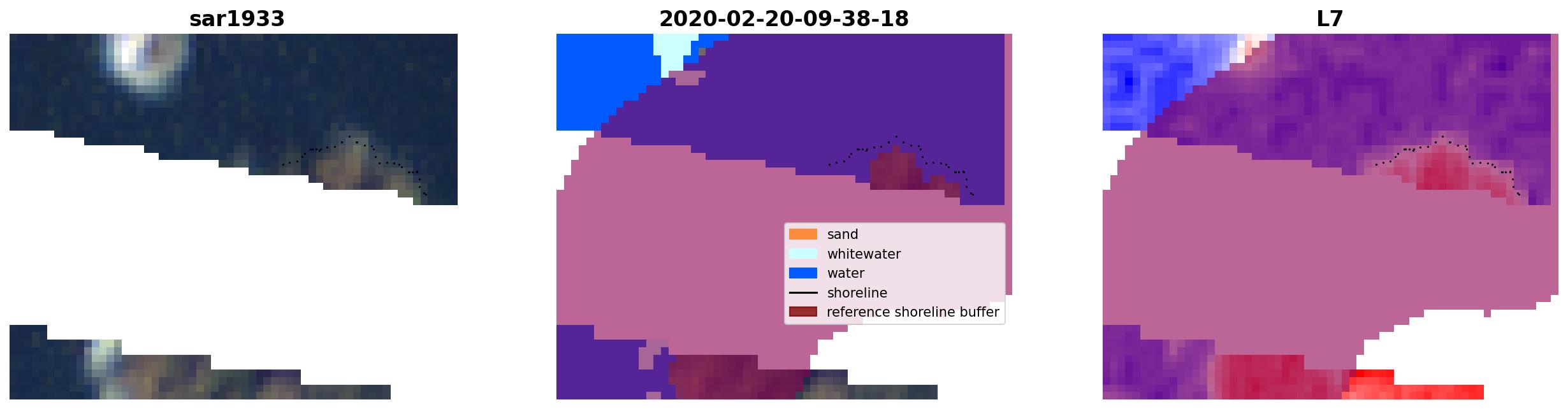 sar1933

2020-02-20-09-38-18

sand
whitewater
water
shoreline
reference shoreline buffer

L7